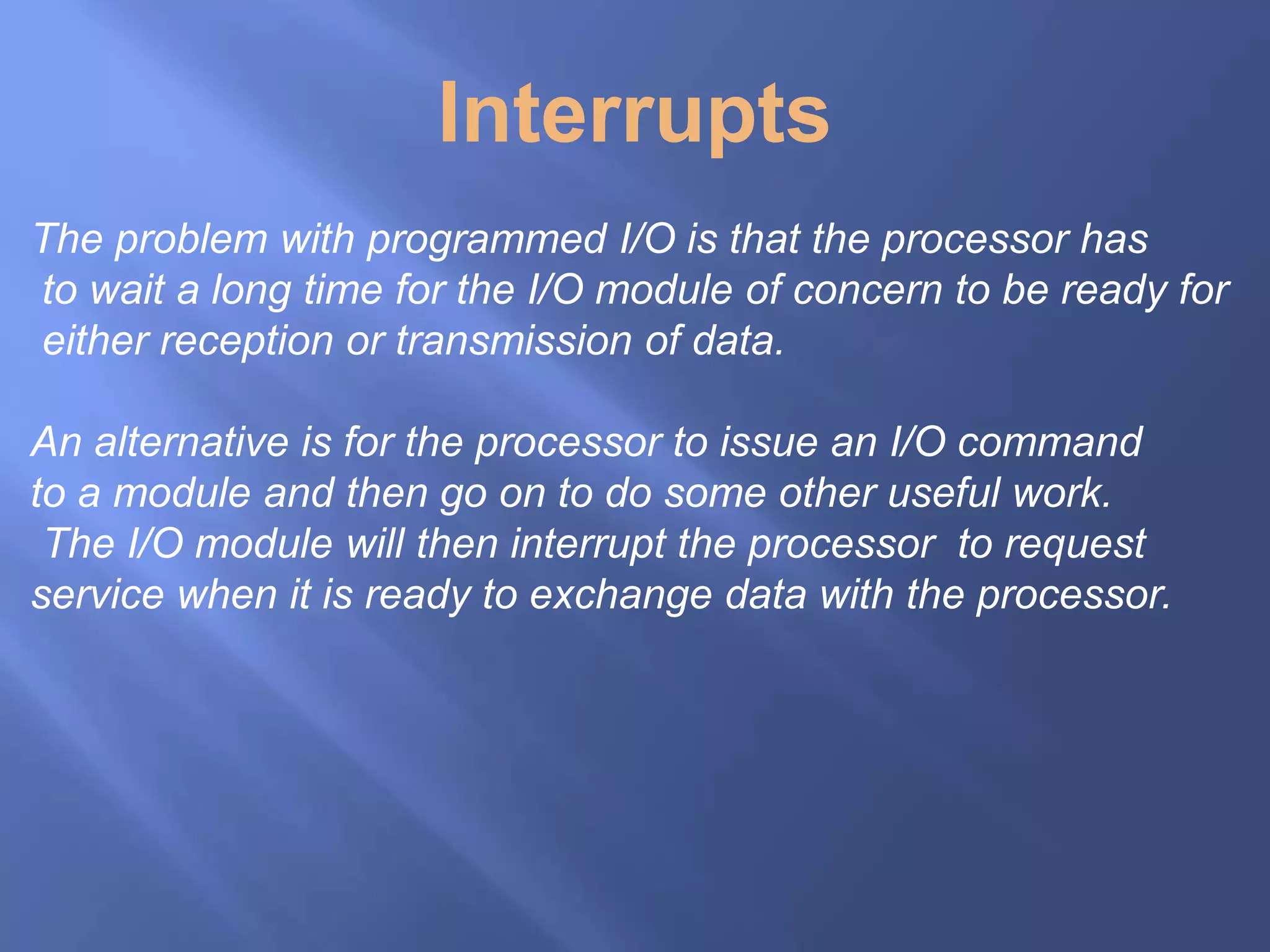 Interrupts

The problem with programmed I/O is that the processor has to wait a long time for the I/O module of concern to be ready for either reception or transmission of data.

An alternative is for the processor to issue an I/O command to a module and then go on to do some other useful work. The I/O module will then interrupt the processor to request service when it is ready to exchange data with the processor.